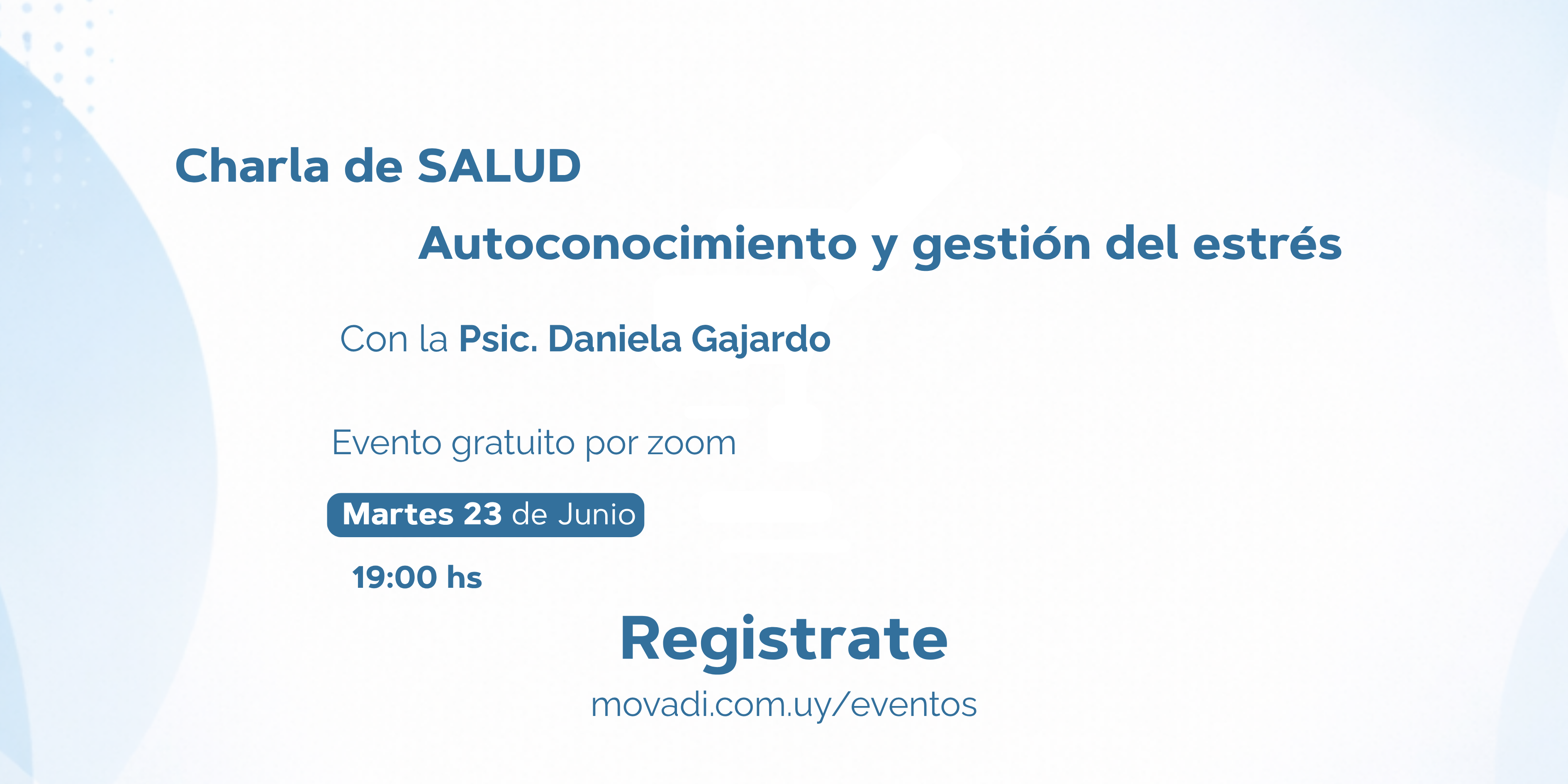 Charla de SALUD

Autoconocimiento y gestión del estrés

Con la Psic. Daniela Gajardo

Evento gratuito por zoom

Martes 23 de Junio

19:00 hs

Registrate

movadi.com.uy/eventos